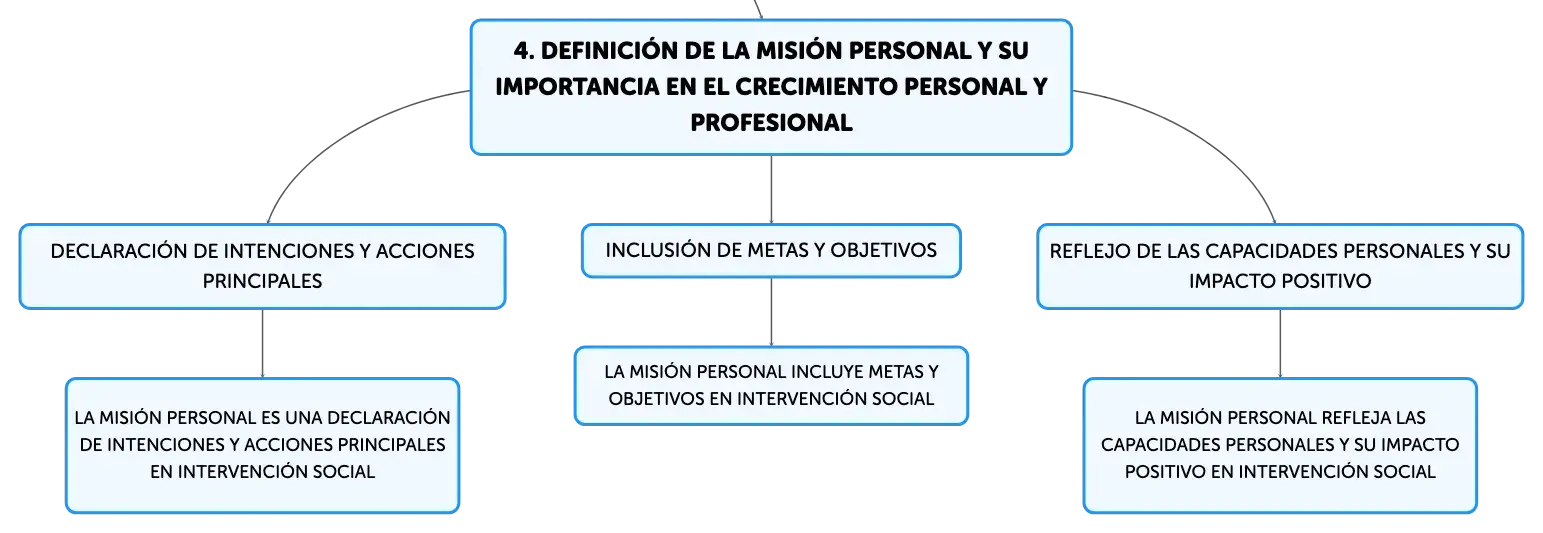 4. DEFINICIÓN DE LA MISIÓN PERSONAL Y SU IMPORTANCIA EN EL CRECIMIENTO PERSONAL Y PROFESIONAL

DECLARACIÓN DE INTENCIONES Y ACCIONES PRINCIPALES

LA MISIÓN PERSONAL ES UNA DECLARACIÓN DE INTENCIONES Y ACCIONES PRINCIPALES EN INTERVENCIÓN SOCIAL

INCLUSIÓN DE METAS Y OBJETIVOS

LA MISIÓN PERSONAL INCLUYE METAS Y OBJETIVOS EN INTERVENCIÓN SOCIAL

REFLEJO DE LAS CAPACIDADES PERSONALES Y SU IMPACTO POSITIVO

LA MISIÓN PERSONAL REFLEJA LAS CAPACIDADES PERSONALES Y SU IMPACTO POSITIVO EN INTERVENCIÓN SOCIAL